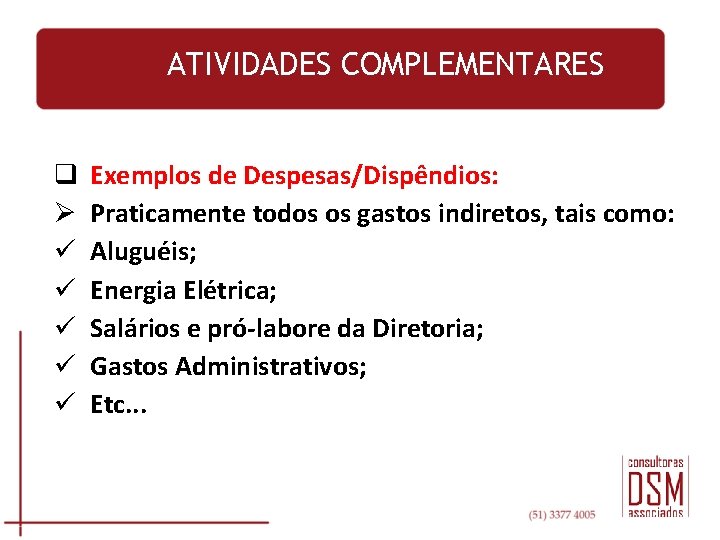 ATIVIDADES COMPLEMENTARES

❑ Exemplos de Despesas/Dispêndios:
➢ Praticamente todos os gastos indiretos, tais como:
✓ Aluguéis;
✓ Energia Elétrica;
✓ Salários e pró-labore da Diretoria;
✓ Gastos Administrativos;
✓ Etc...

(51) 3377 4005

consultores
DSM
associados